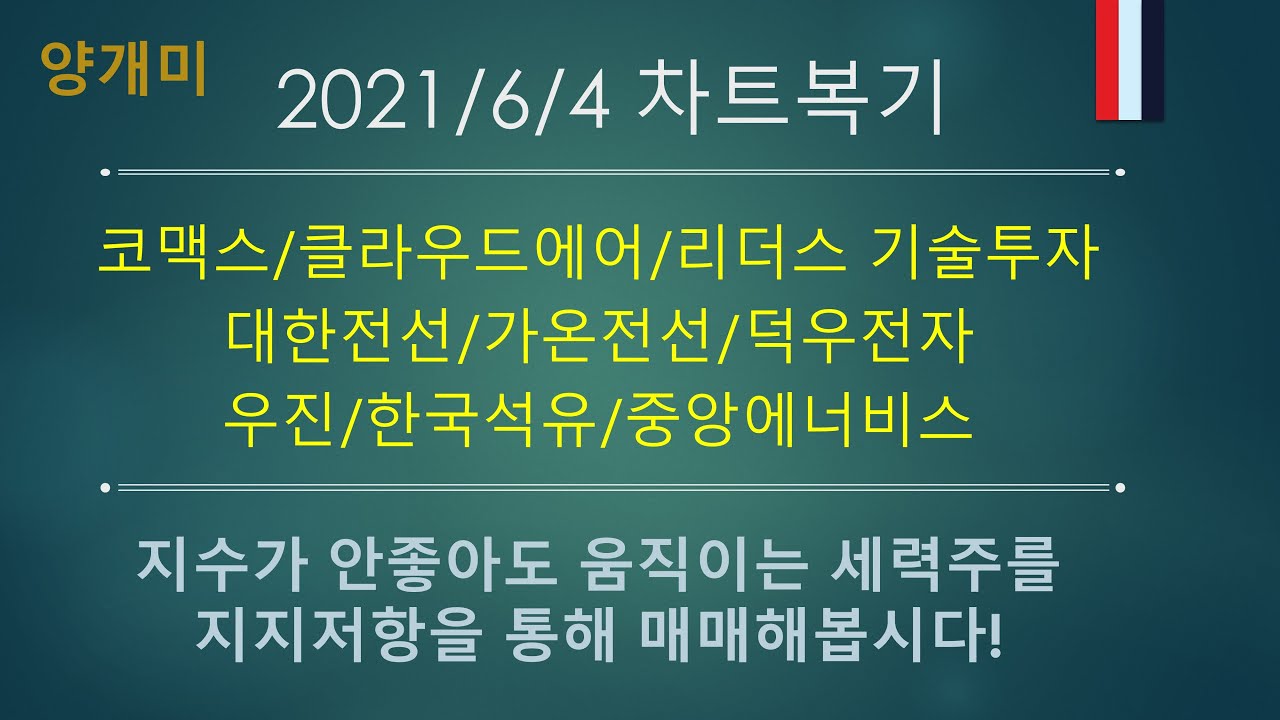 양개미

2021/6/4 차트복기

코맥스/클라우드에어/리더스 기술투자
대한전선/가온전선/덕우전자
우진/한국석유/중앙에너비스

지수가 안좋아도 움직이는 세력주를
지지저항을 통해 매매해봅시다!